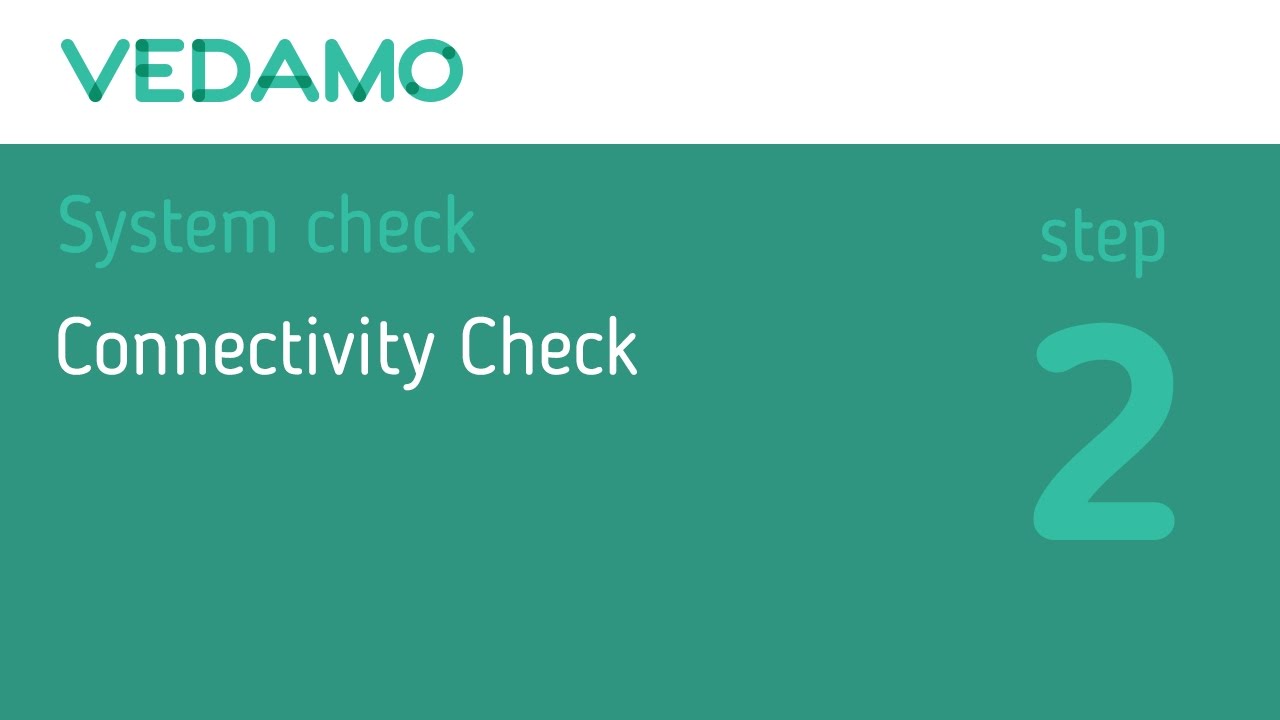 VEDAMO

System check

Connectivity Check

step

2